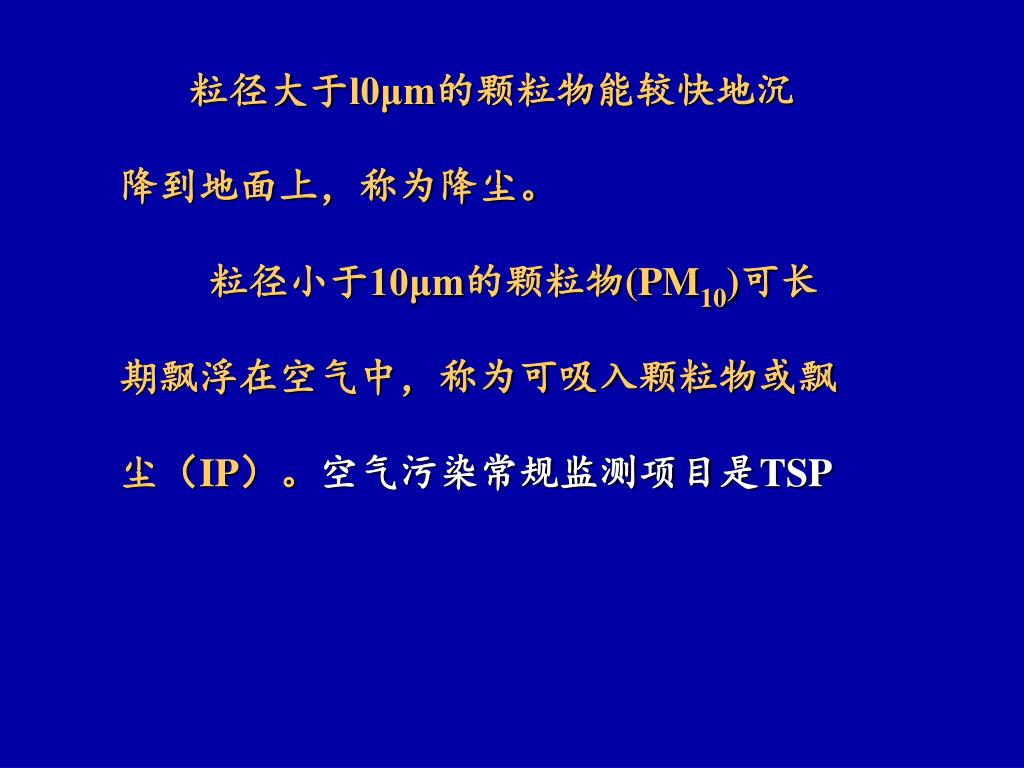 粒径大于l0μm的颗粒物能较快地沉降到地面上，称为降尘。

粒径小于10μm的颗粒物($PM_{10}$)可长期飘浮在空气中，称为可吸入颗粒物或飘尘（IP）。空气污染常规监测项目是TSP